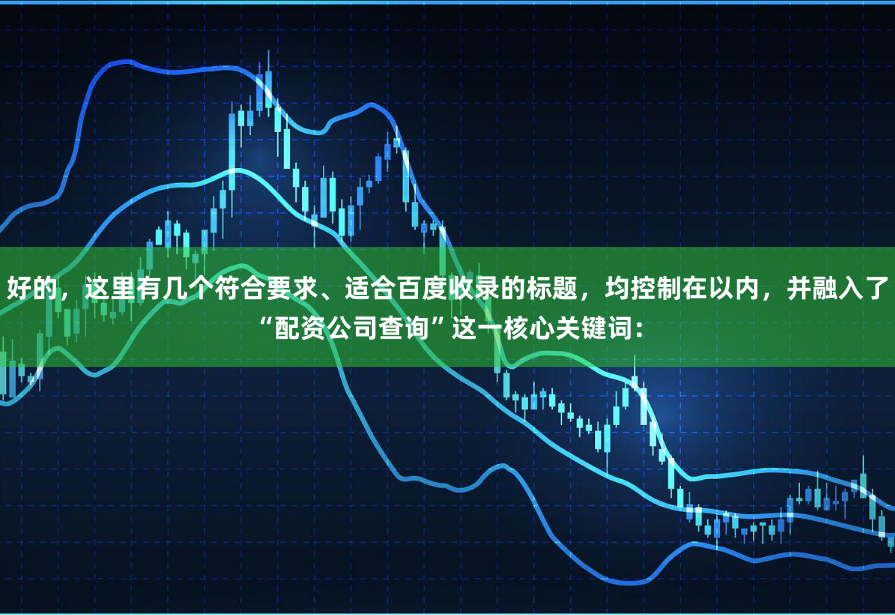 好的，这里有几个符合要求、适合百度收录的标题，均控制在以内，并融入了“配资公司查询”这一核心关键词：